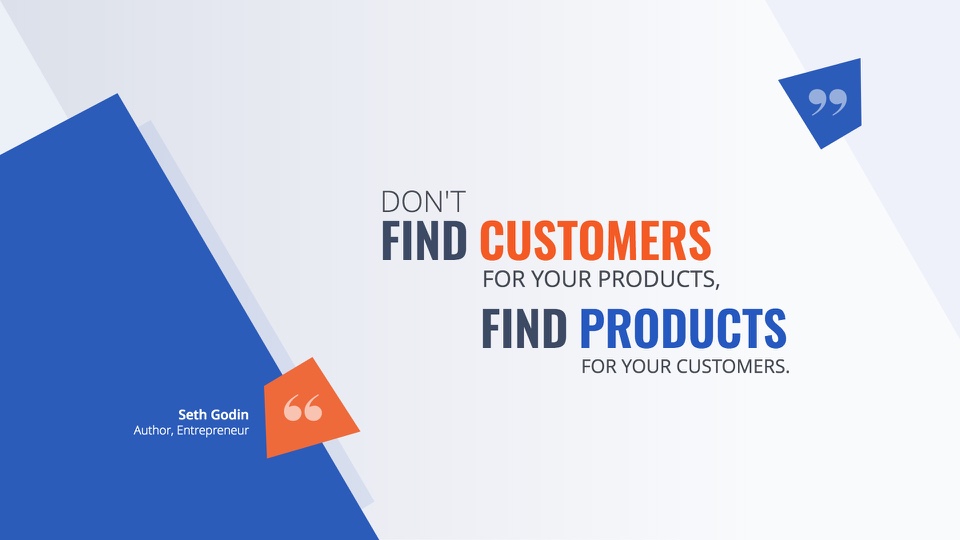 DON'T
FIND CUSTOMERS
FOR YOUR PRODUCTS,
FIND PRODUCTS
FOR YOUR CUSTOMERS.

Seth Godin
Author, Entrepreneur